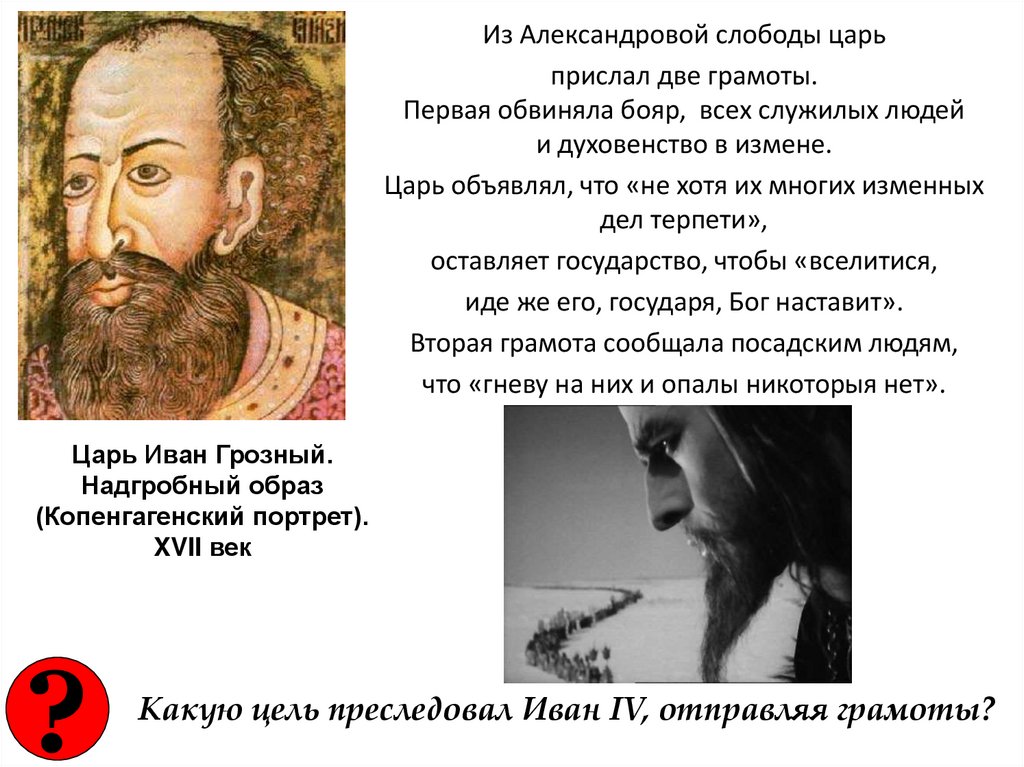 Из Александровой слободы царь прислал две грамоты.
Первая обвиняла бояр, всех служилых людей и духовенство в измене.
Царь объявлял, что «не хотя их многих изменных дел терпети»,
оставляет государство, чтобы «вселитися,
иде же его, государя, Бог наставит».
Вторая грамота сообщала посадским людям,
что «гневу на них и опалы никоторыя нет».

Царь Иван Грозный.
Надгробный образ
(Копенгагенский портрет).
XVII век

?

Какую цель преследовал Иван IV, отправляя грамоты?